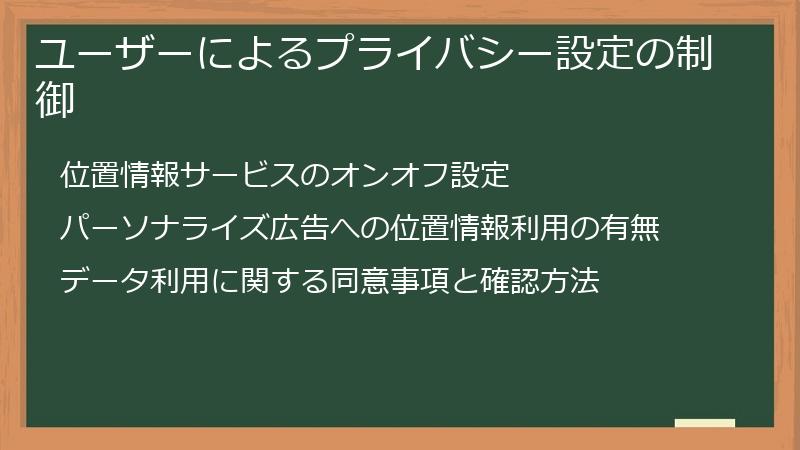 ユーザーによるプライバシー設定の制御

位置情報サービスのオンオフ設定

パーソナライズ広告への位置情報利用の有無

データ利用に関する同意事項と確認方法